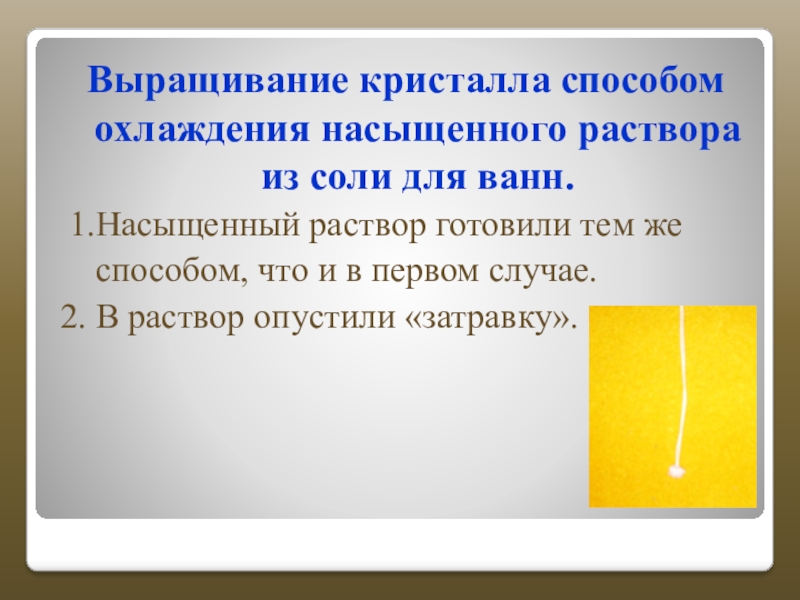 Выращивание кристалла способом охлаждения насыщенного раствора из соли для ванн.

1.Насыщенный раствор готовили тем же способом, что и в первом случае.

2. В раствор опустили «затравку».